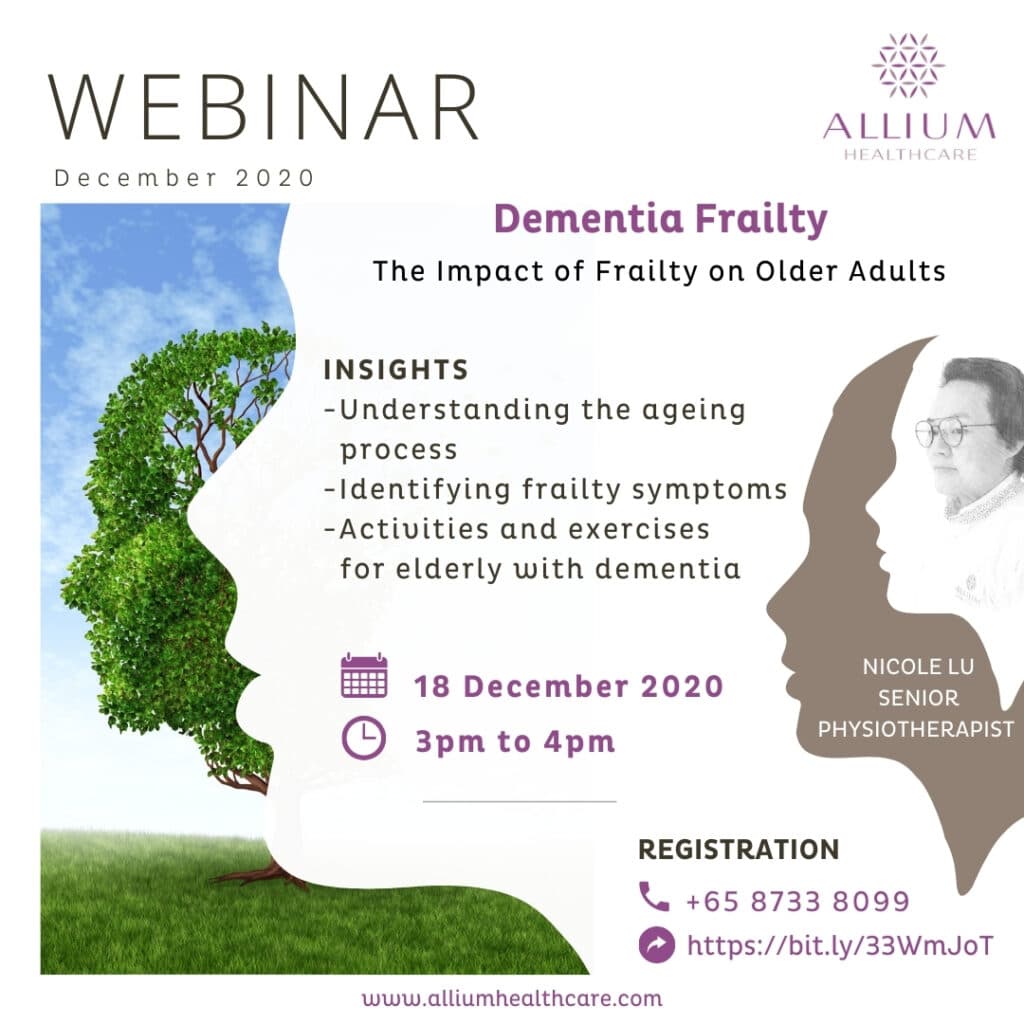 WEBINAR
December 2020

ALLIUM
HEALTHCARE

Dementia Frailty
The Impact of Frailty on Older Adults

INSIGHTS
-Understanding the ageing process
-Identifying frailty symptoms
-Activities and exercises for elderly with dementia

18 December 2020
3pm to 4pm

NICOLE LU
SENIOR
PHYSIOTHERAPIST

REGISTRATION
+65 8733 8099
https://bit.ly/33WmJoT

www.alliumhealthcare.com